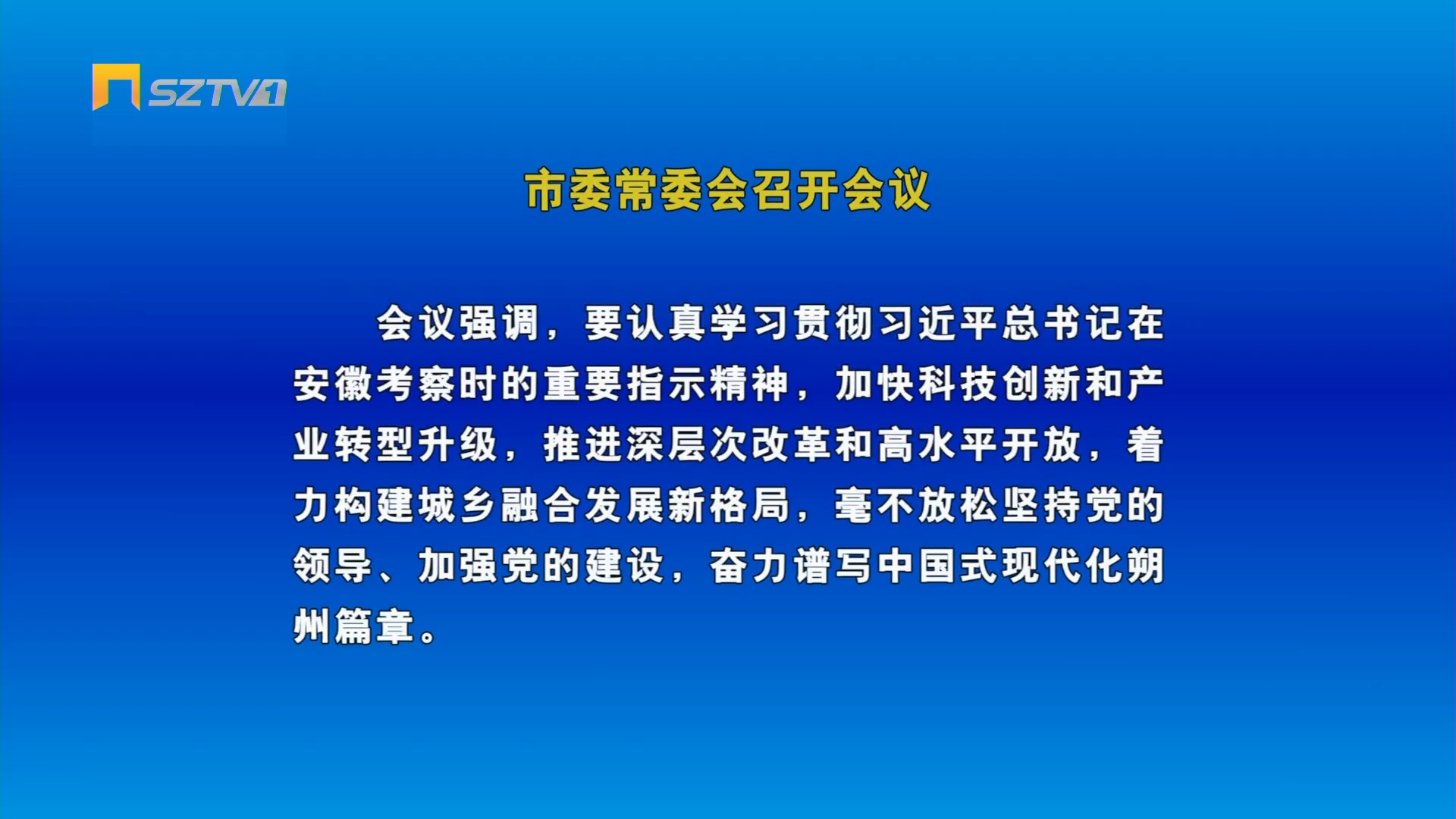 SZTV1

市委常委会召开会议

会议强调，要认真学习贯彻习近平总书记在安徽考察时的重要指示精神，加快科技创新和产业转型升级，推进深层次改革和高水平开放，着力构建城乡融合发展新格局，毫不放松坚持党的领导、加强党的建设，奋力谱写中国式现代化朔州篇章。